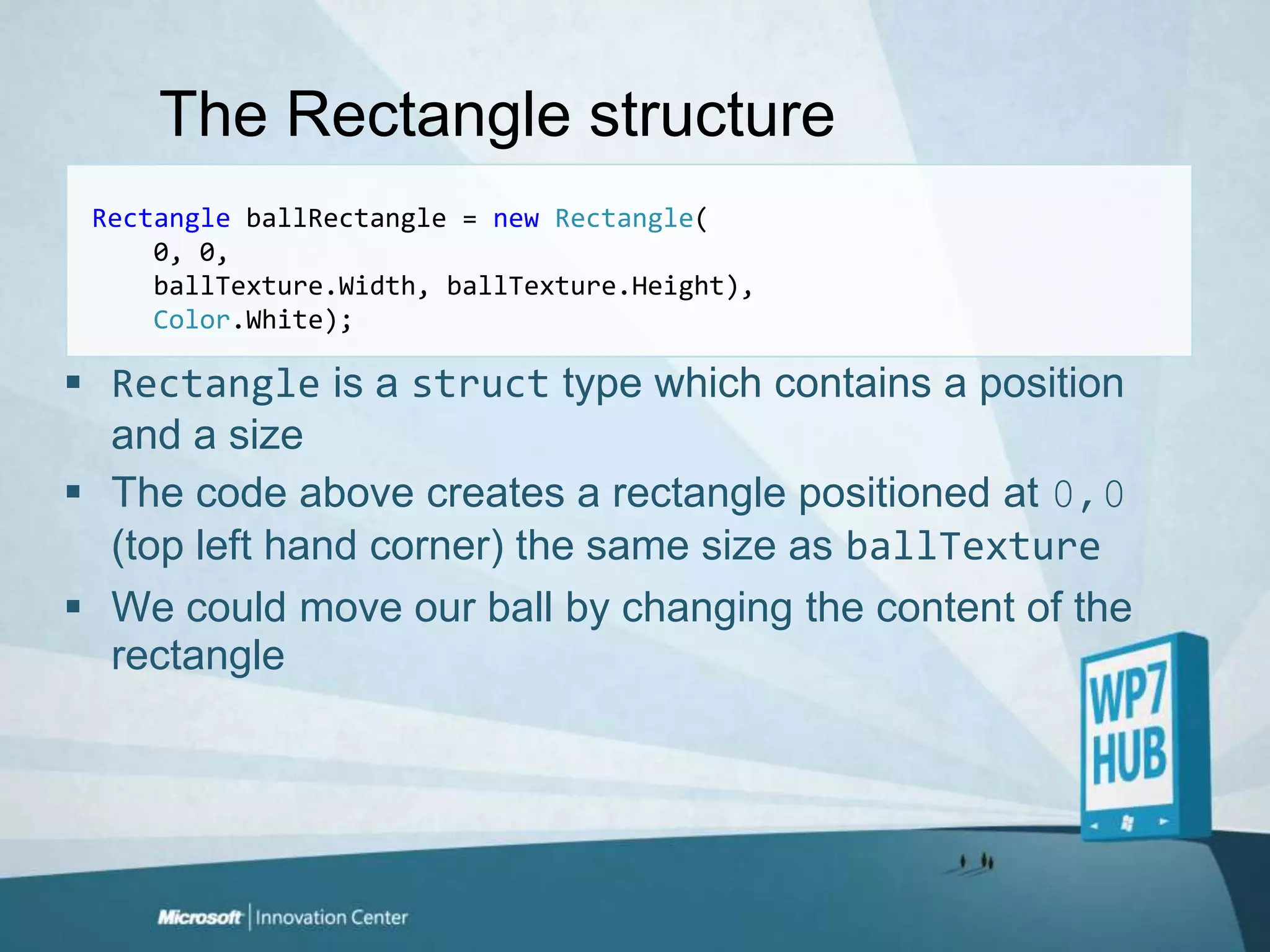 The Rectangle structure

Rectangle ballRectangle = new Rectangle(
    0, 0,
    ballTexture.Width, ballTexture.Height),
    Color.White);

▪ Rectangle is a struct type which contains a position and a size

▪ The code above creates a rectangle positioned at 0,0 (top left hand corner) the same size as ballTexture

▪ We could move our ball by changing the content of the rectangle

WP7 HUB

Microsoft | Innovation Center